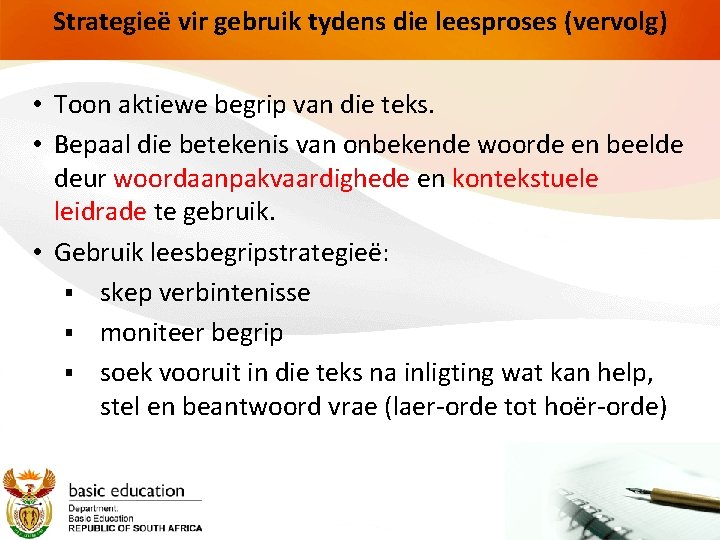 Strategieë vir gebruik tydens die leesproses (vervolg)

• Toon aktiewe begrip van die teks.
• Bepaal die betekenis van onbekende woorde en beelde deur woordaanpakvaardighede en kontekstuele leidrade te gebruik.
• Gebruik leesbegripstrategieë:
▪ skep verbintenisse
▪ moniteer begrip
▪ soek vooruit in die teks na inligting wat kan help, stel en beantwoord vrae (laer-orde tot hoër-orde)

basic education
Department:
Basic Education
REPUBLIC OF SOUTH AFRICA